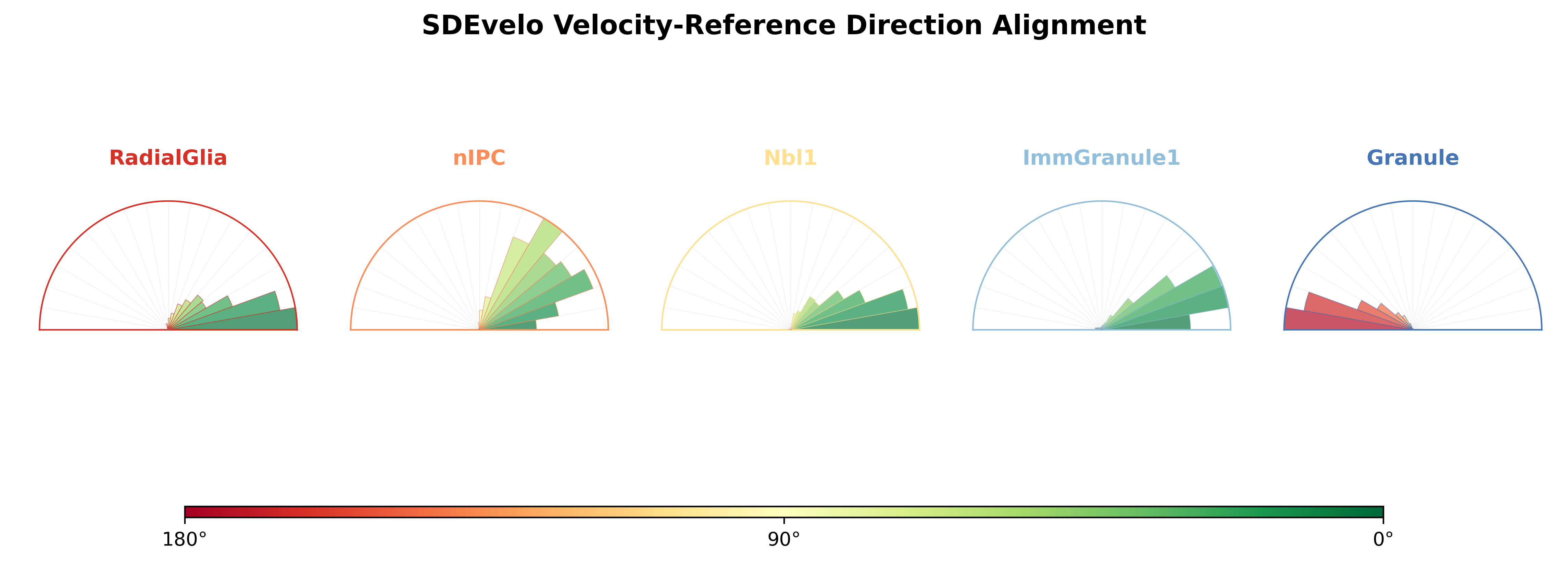 SDEvelo Velocity-Reference Direction Alignment

RadialGlia

nIPC

Nbl1

ImmGranule1

Granule

180°

90°

0°